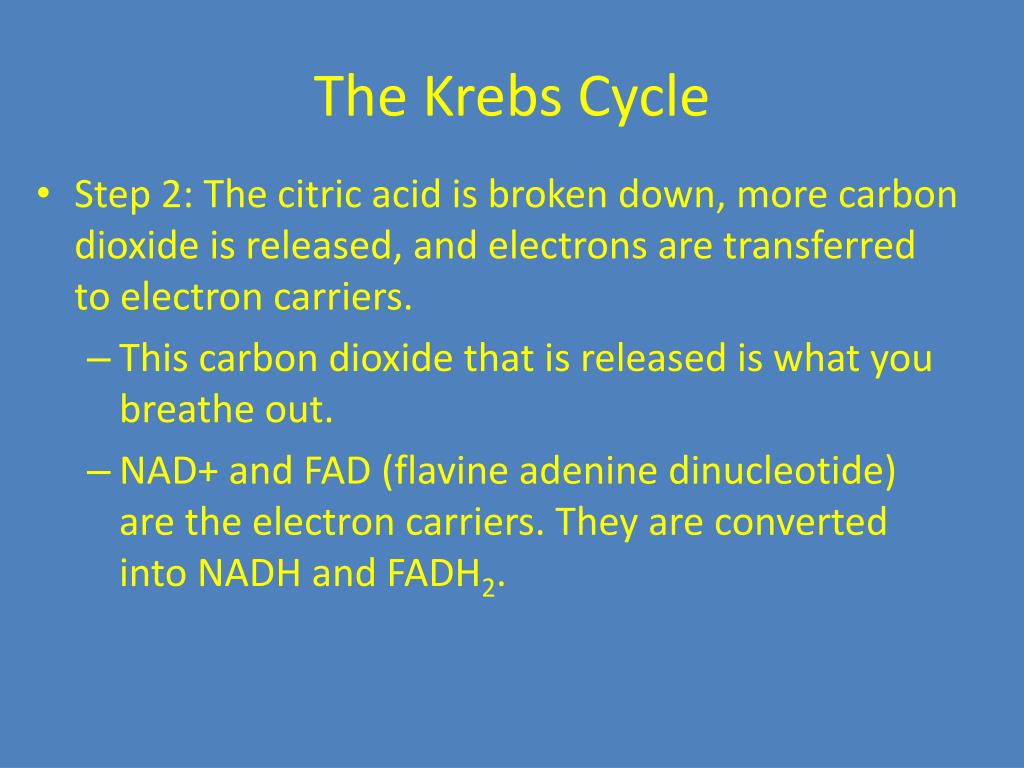 The Krebs Cycle

• Step 2: The citric acid is broken down, more carbon dioxide is released, and electrons are transferred to electron carriers.

– This carbon dioxide that is released is what you breathe out.

– NAD+ and FAD (flavine adenine dinucleotide) are the electron carriers. They are converted into NADH and $FADH_2$.